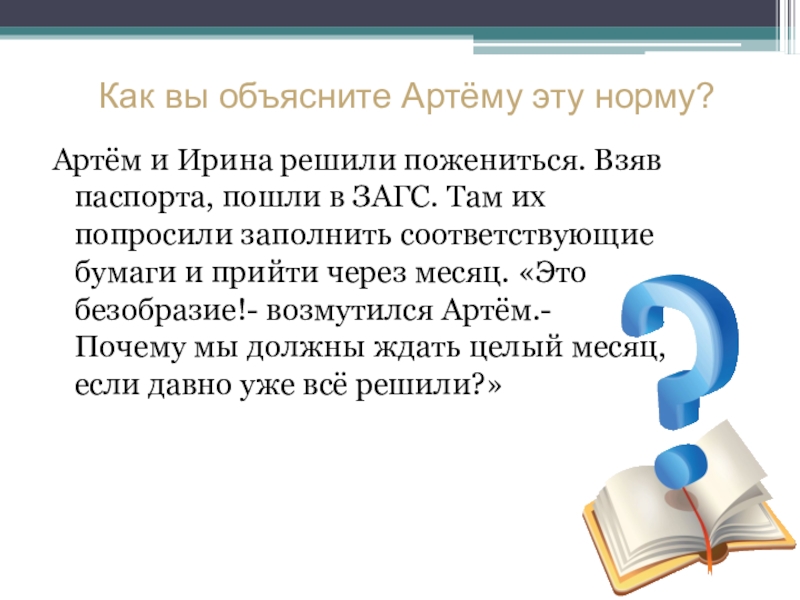 Как вы объясните Артёму эту норму?

Артём и Ирина решили пожениться. Взяв паспорта, пошли в ЗАГС. Там их попросили заполнить соответствующие бумаги и прийти через месяц. «Это безобразие!- возмутился Артём.- Почему мы должны ждать целый месяц, если давно уже всё решили?»